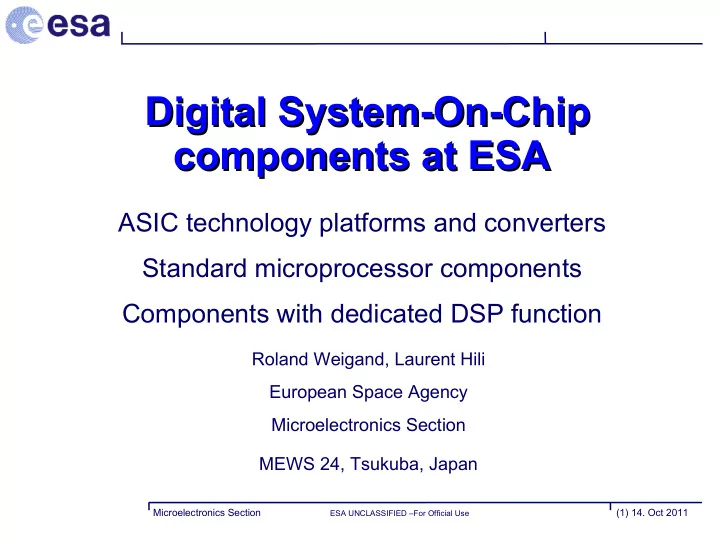 esa

Digital System-On-Chip components at ESA

ASIC technology platforms and converters

Standard microprocessor components

Components with dedicated DSP function

Roland Weigand, Laurent Hili

European Space Agency

Microelectronics Section

MEWS 24, Tsukuba, Japan

Microelectronics Section ESA UNCLASSIFIED –For Official Use (1) 14. Oct 2011